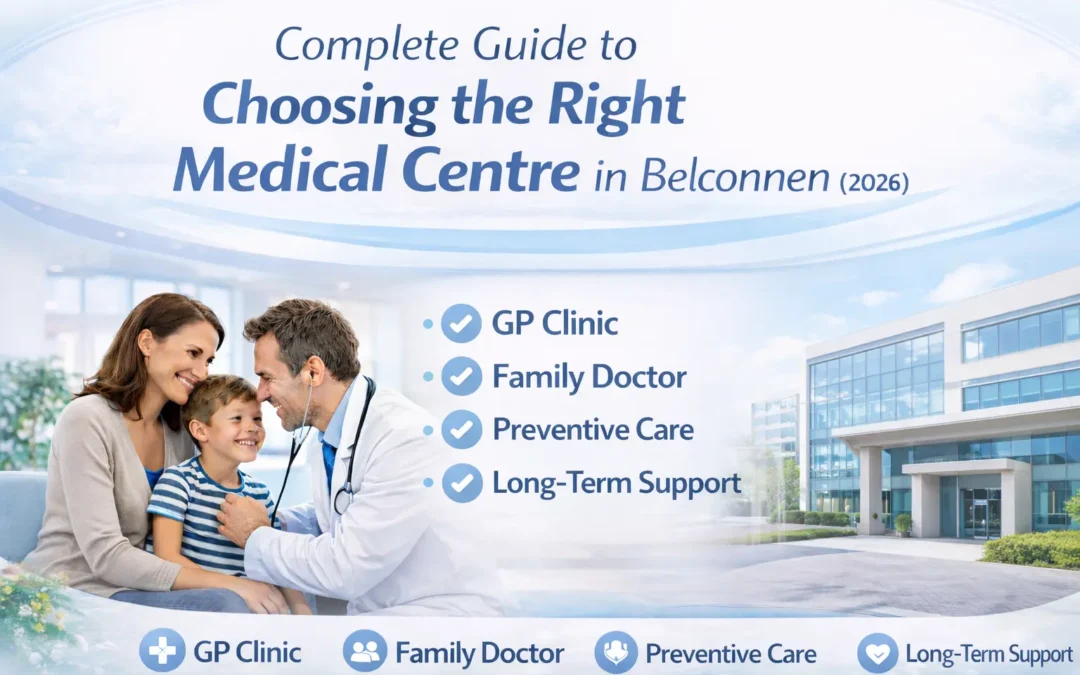 Complete Guide to
Choosing the Right Medical Centre in Belconnen (2026)

GP Clinic
Family Doctor
Preventive Care
Long-Term Support

GP Clinic
Family Doctor
Preventive Care
Long-Term Support